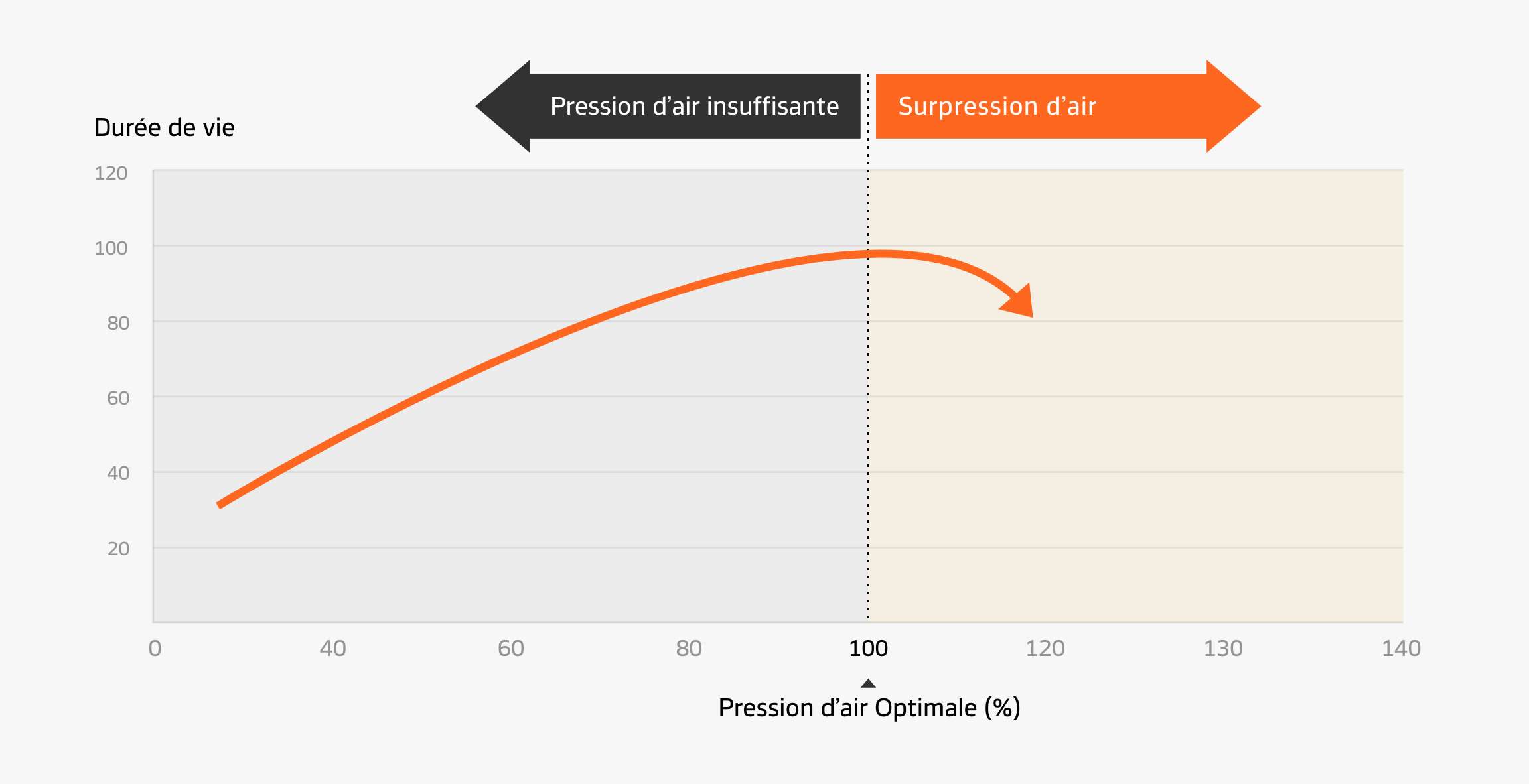 Pression d’air insuffisante

Surpression d’air

Durée de vie

120

100

80

60

40

20

0

40

60

80

100

120

130

140

Pression d’air Optimale (%)